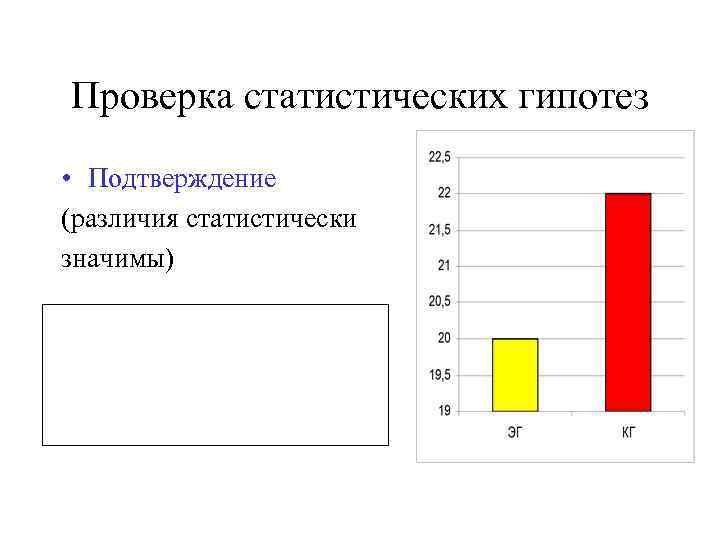 Проверка статистических гипотез

• Подтверждение (различия статистически значимы)

22,5
22
21,5
21
20,5
20
19,5
19

ЭГ
КГ